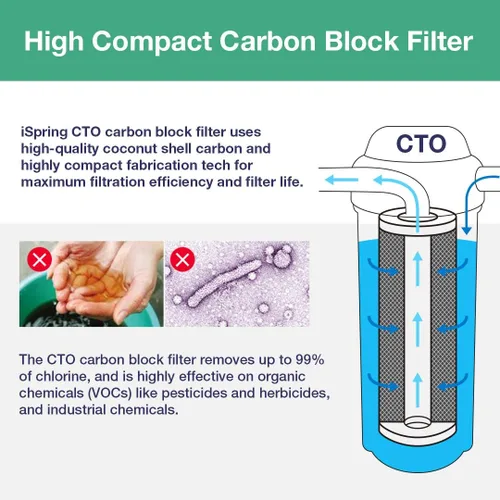 High Compact Carbon Block Filter

iSpring CTO carbon block filter uses high-quality coconut shell carbon and highly compact fabrication tech for maximum filtration efficiency and filter life.

CTO

The CTO carbon block filter removes up to 99% of chlorine, and is highly effective on organic chemicals (VOCs) like pesticides and herbicides, and industrial chemicals.